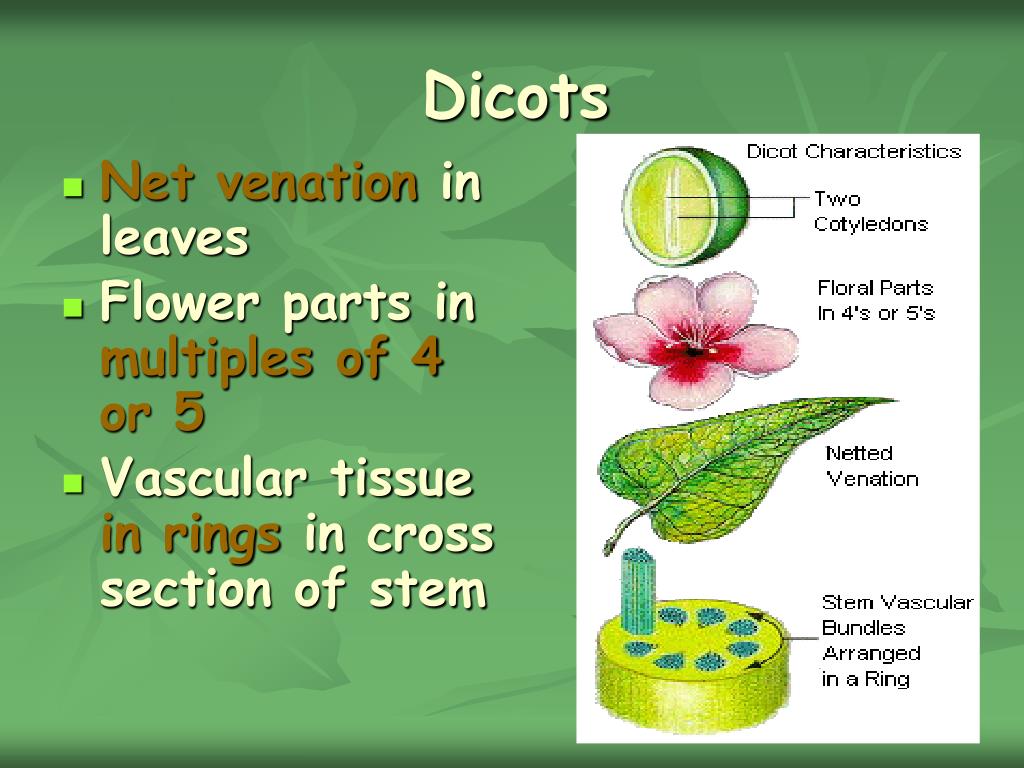 Dicots

- Net venation in leaves
- Flower parts in multiples of 4 or 5
- Vascular tissue in rings in cross section of stem

Dicot Characteristics

Two Cotyledons

Floral Parts In 4's or 5's

Netted Venation

Stem Vascular Bundles Arranged in a Ring